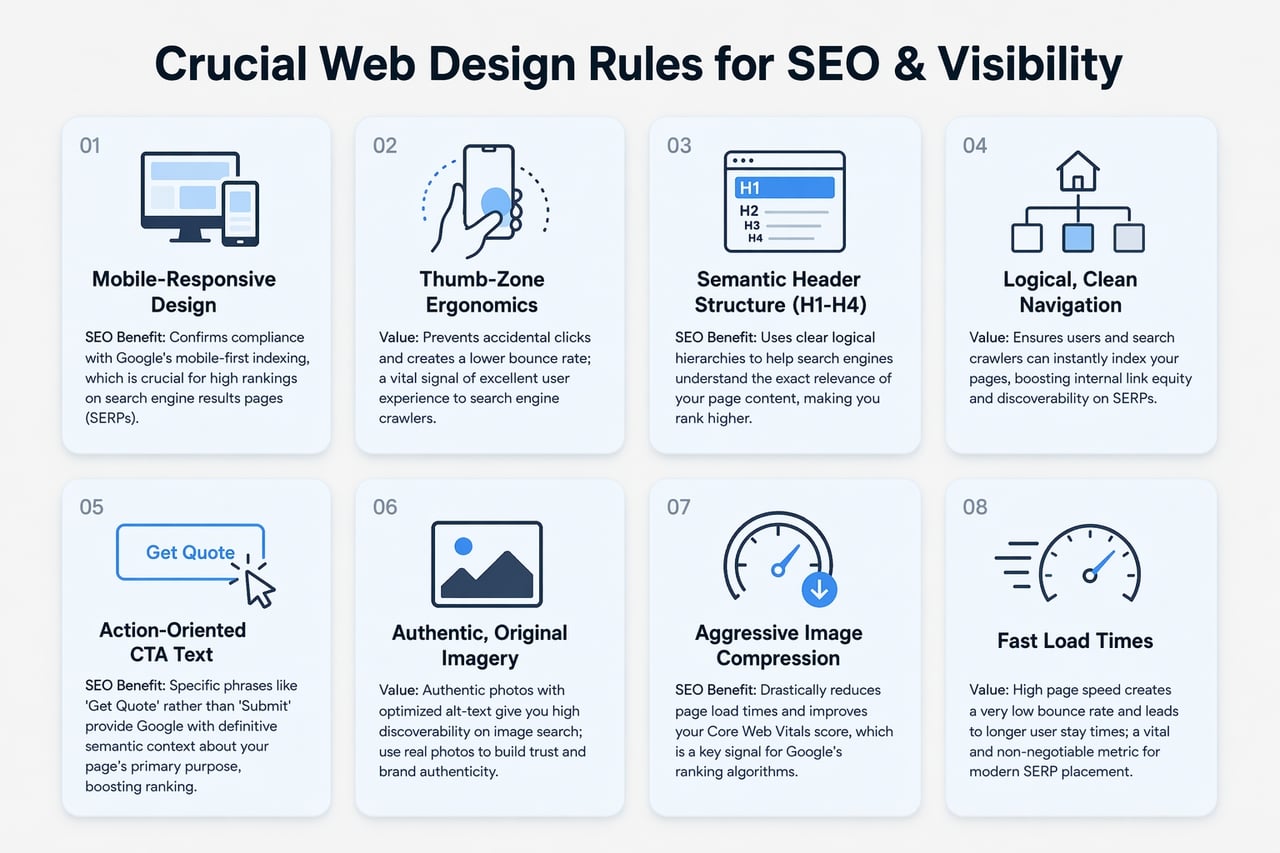 Crucial Web Design Rules for SEO & Visibility

01

Mobile-Responsive Design

SEO Benefit: Confirms compliance with Google's mobile-first indexing, which is crucial for high rankings on search engine results pages (SERPs).

02

Thumb-Zone Ergonomics

Value: Prevents accidental clicks and creates a lower bounce rate; a vital signal of excellent user experience to search engine crawlers.

03

H1
H2
H3
H4

Semantic Header Structure (H1-H4)

SEO Benefit: Uses clear logical hierarchies to help search engines understand the exact relevance of your page content, making you rank higher.

04

Logical, Clean Navigation

Value: Ensures users and search crawlers can instantly index your pages, boosting internal link equity and discoverability on SERPs.

05

Get Quote

Action-Oriented CTA Text

SEO Benefit: Specific phrases like 'Get Quote' rather than 'Submit' provide Google with definitive semantic context about your page's primary purpose, boosting ranking.

06

Authentic, Original Imagery

Value: Authentic photos with optimized alt-text give you high discoverability on image search; use real photos to build trust and brand authenticity.

07

Aggressive Image Compression

SEO Benefit: Drastically reduces page load times and improves your Core Web Vitals score, which is a key signal for Google's ranking algorithms.

08

Fast Load Times

Value: High page speed creates a very low bounce rate and leads to longer user stay times; a vital and non-negotiable metric for modern SERP placement.